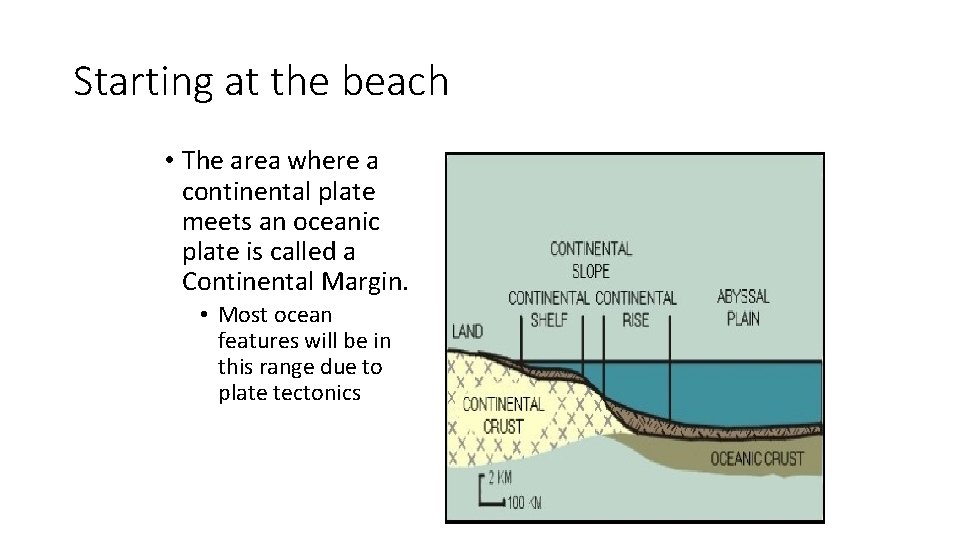 Starting at the beach

• The area where a continental plate meets an oceanic plate is called a Continental Margin.
  • Most ocean features will be in this range due to plate tectonics

CONTINENTAL SLOPE
CONTINENTAL SHELF
CONTINENTAL RISE
ABYSSAL PLAIN
LAND
CONTINENTAL CRUST
OCEANIC CRUST
2 KM
100 KM